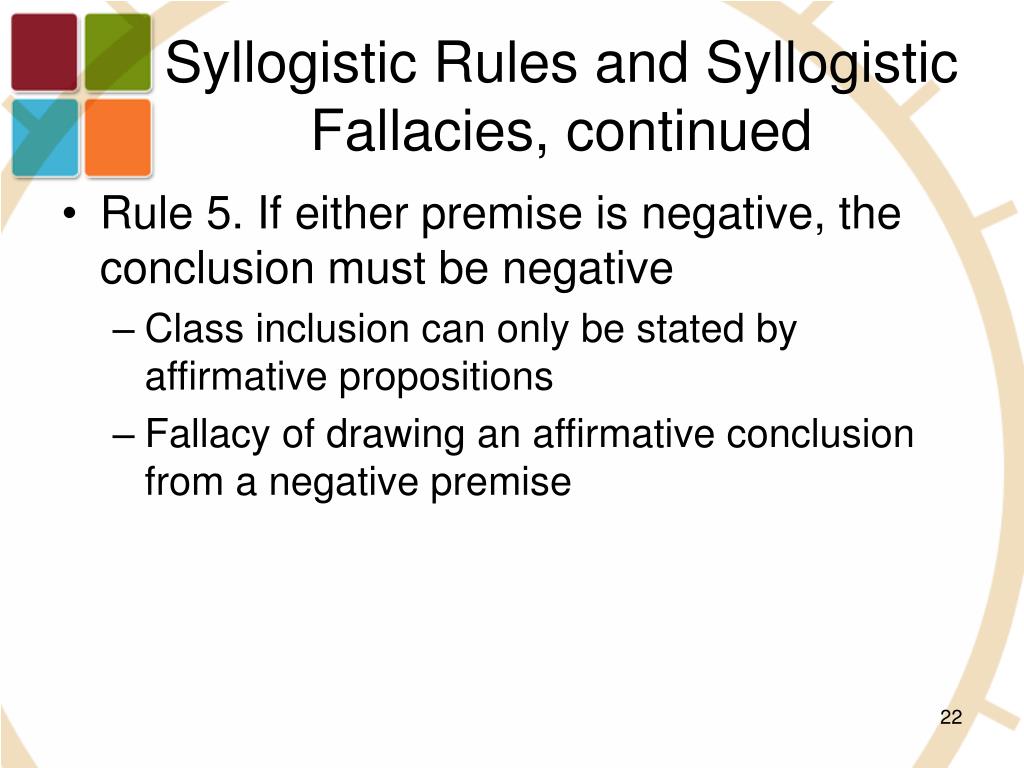 Syllogistic Rules and Syllogistic Fallacies, continued

• Rule 5. If either premise is negative, the conclusion must be negative

– Class inclusion can only be stated by affirmative propositions

– Fallacy of drawing an affirmative conclusion from a negative premise

22